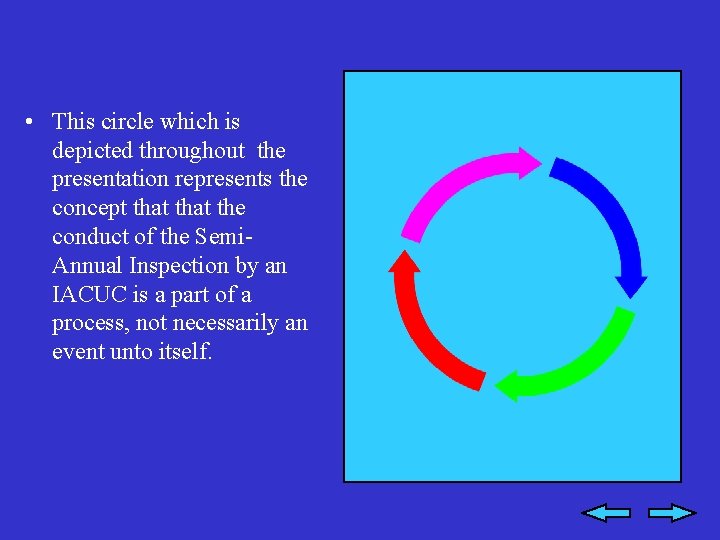 • This circle which is depicted throughout the presentation represents the concept that that the conduct of the Semi-Annual Inspection by an IACUC is a part of a process, not necessarily an event unto itself.